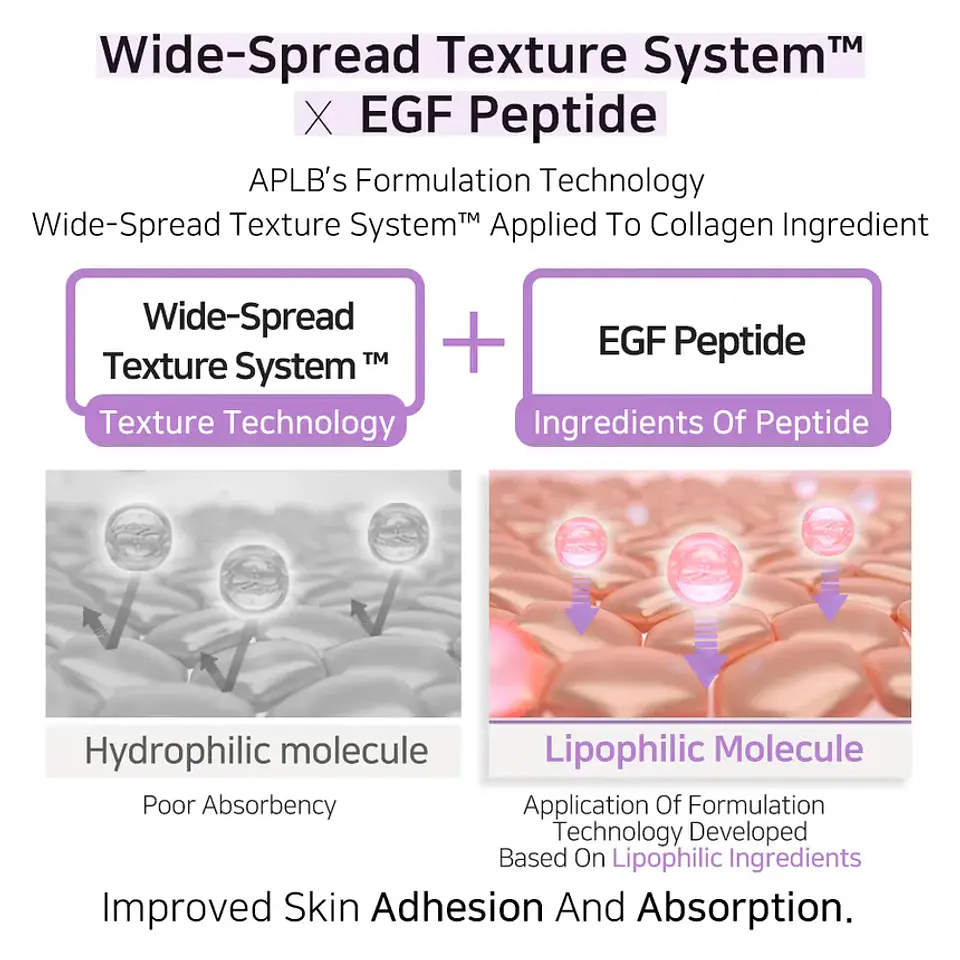 Wide-Spread Texture System™
X EGF Peptide

APLB's Formulation Technology
Wide-Spread Texture System™ Applied To Collagen Ingredient

Wide-Spread Texture System ™
Texture Technology

+

EGF Peptide
Ingredients Of Peptide

Hydrophilic molecule
Poor Absorbency

Lipophilic Molecule
Application Of Formulation Technology Developed Based On Lipophilic Ingredients

Improved Skin Adhesion And Absorption.